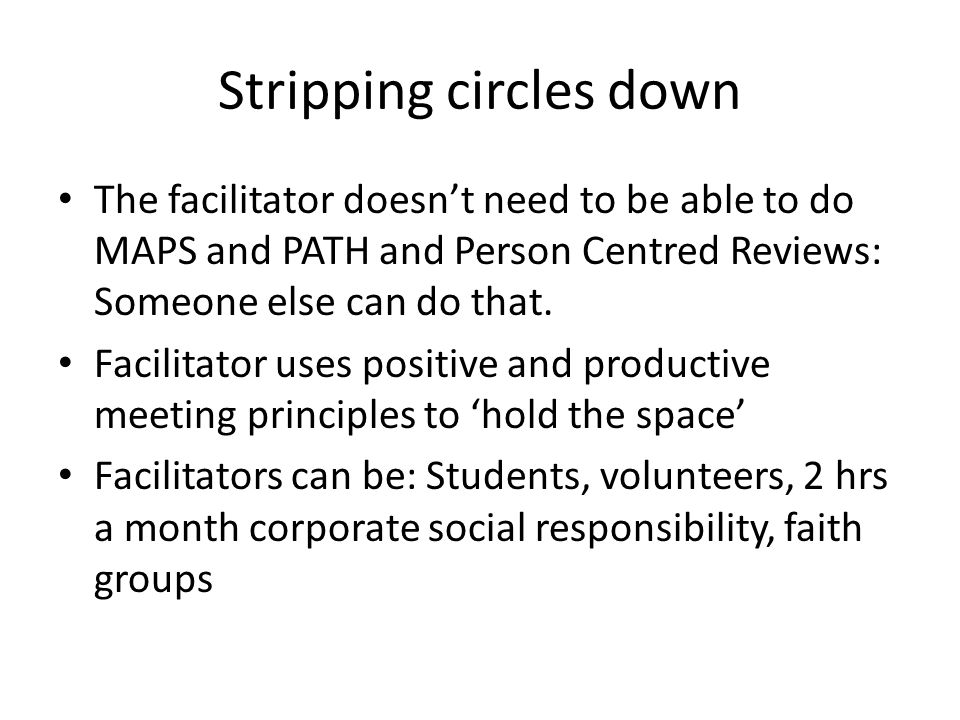 Stripping circles down

• The facilitator doesn’t need to be able to do MAPS and PATH and Person Centred Reviews: Someone else can do that.
• Facilitator uses positive and productive meeting principles to ‘hold the space’
• Facilitators can be: Students, volunteers, 2 hrs a month corporate social responsibility, faith groups